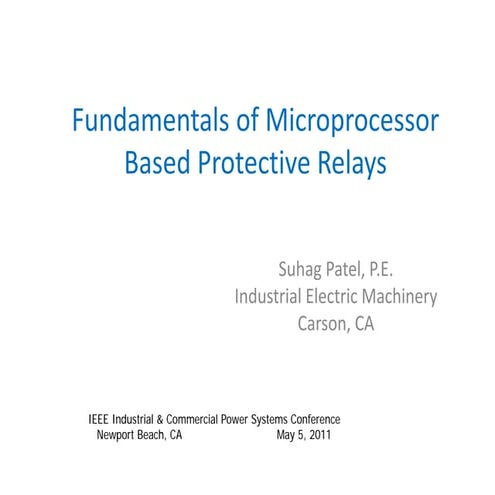 Fundamentals of Microprocessor Based Protective Relays

Suhag Patel, P.E.
Industrial Electric Machinery
Carson, CA

IEEE Industrial & Commercial Power Systems Conference
Newport Beach, CA May 5, 2011